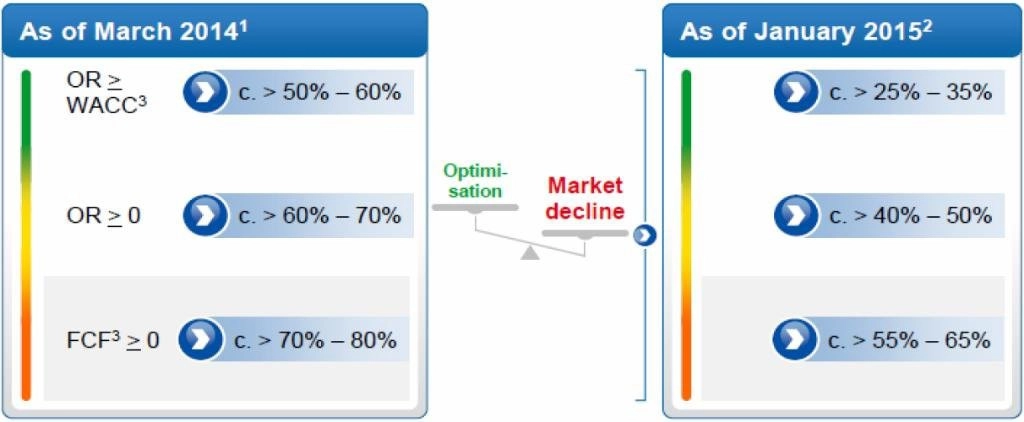 As of March 2014$^1$

OR $\geq$ WACC$^3$ c. > 50% – 60%

OR $\geq$ 0 c. > 60% – 70%

FCF$^3$ $\geq$ 0 c. > 70% – 80%

Optimisation

Market decline

As of January 2015$^2$

c. > 25% – 35%

c. > 40% – 50%

c. > 55% – 65%